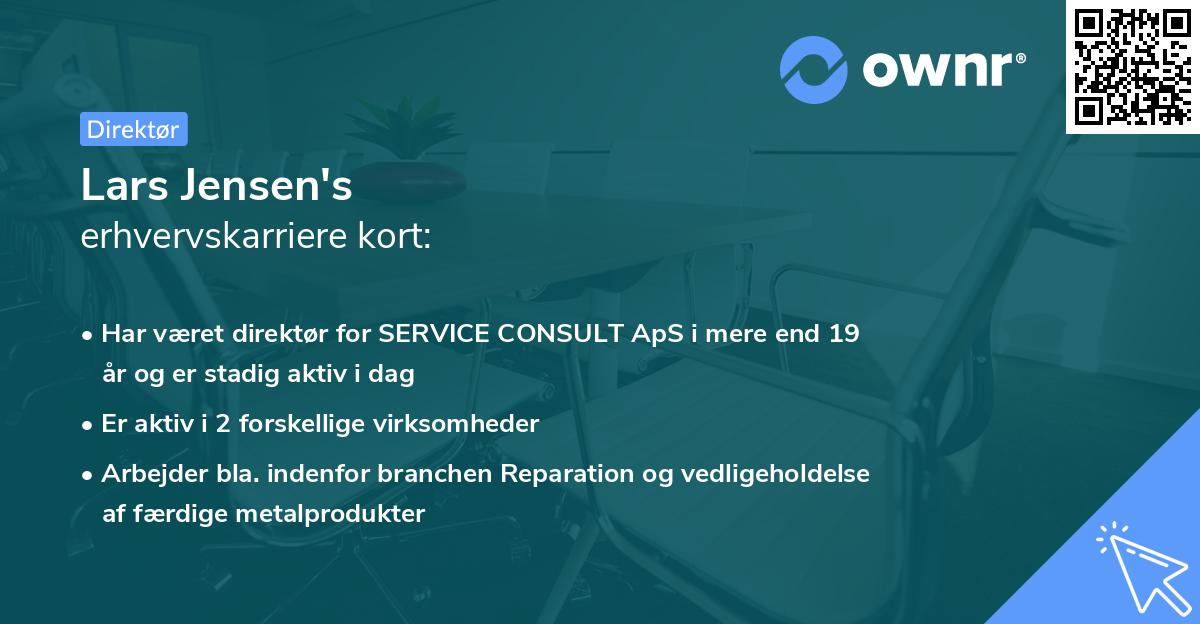 ownr®

Direktør

Lars Jensen's
erhvervskarriere kort:

• Har været direktør for SERVICE CONSULT ApS i mere end 19 år og er stadig aktiv i dag

• Er aktiv i 2 forskellige virksomheder

• Arbejder bla. indenfor branchen Reparation og vedligeholdelse af færdige metalprodukter